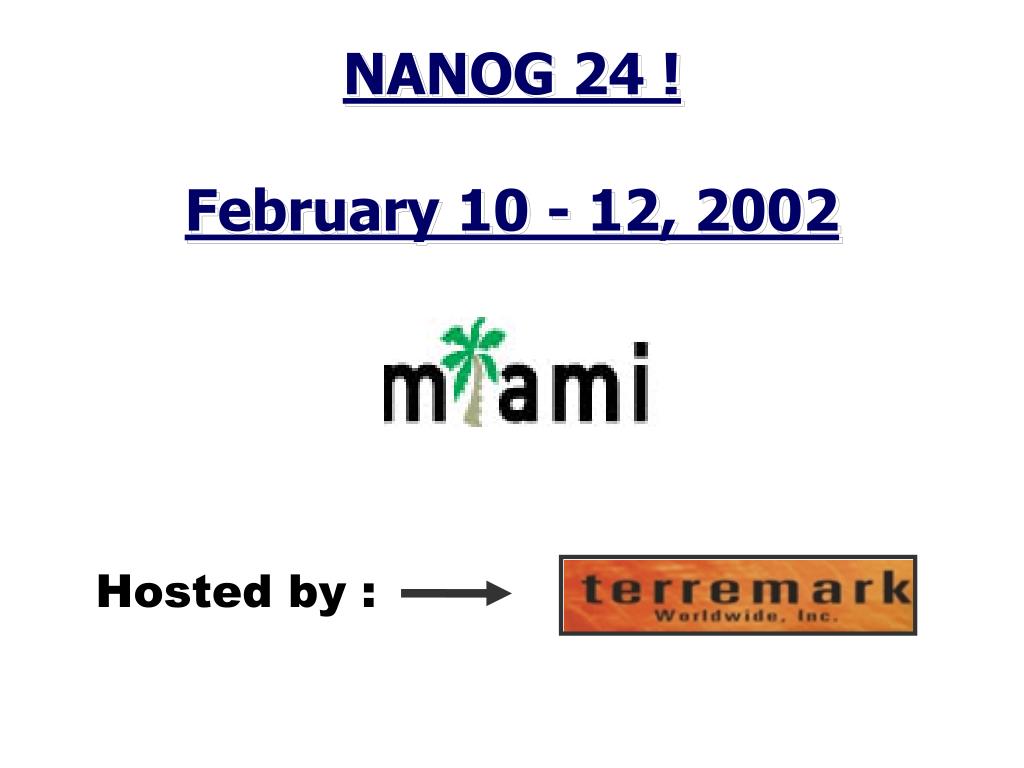 NANOG 24 !

February 10 - 12, 2002

miami

Hosted by :

terremark
Worldwide, Inc.